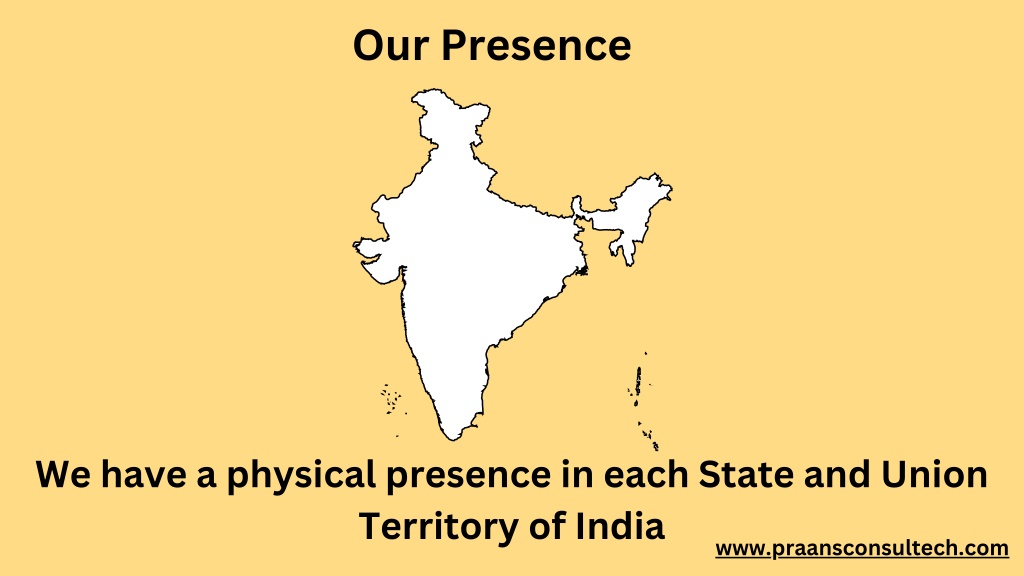 Our Presence

We have a physical presence in each State and Union Territory of India

www.praansconsultech.com